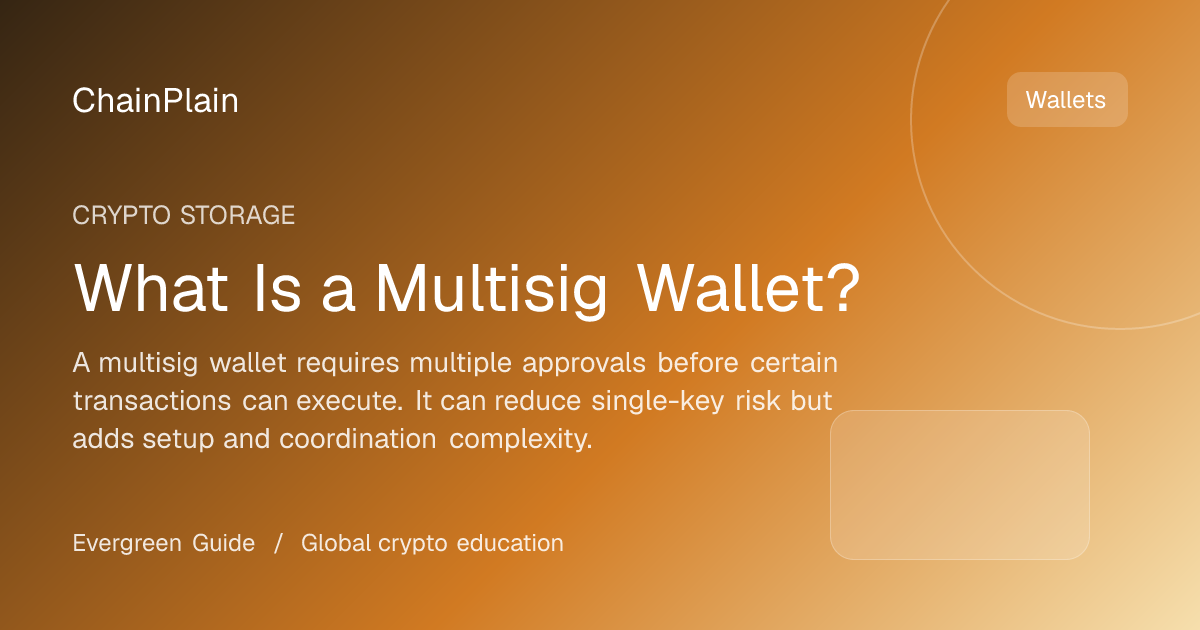 ChainPlain

Wallets

CRYPTO STORAGE

What Is a Multisig Wallet?

A multisig wallet requires multiple approvals before certain transactions can execute. It can reduce single-key risk but adds setup and coordination complexity.

Evergreen Guide / Global crypto education